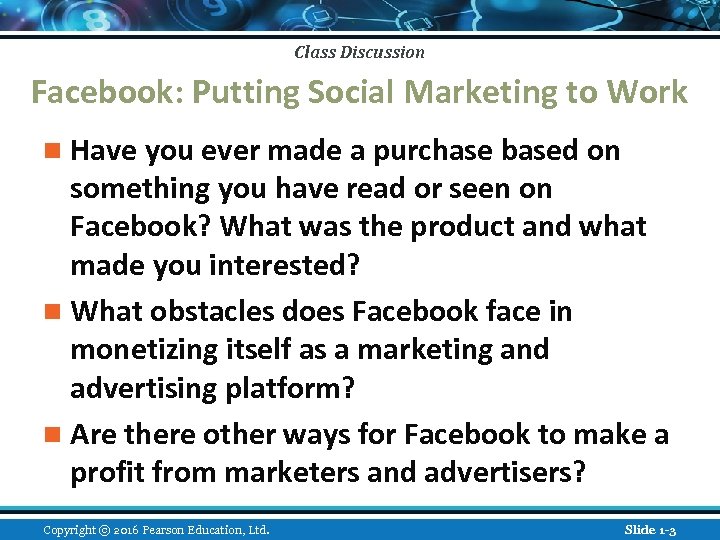 Class Discussion

Facebook: Putting Social Marketing to Work

■ Have you ever made a purchase based on something you have read or seen on Facebook? What was the product and what made you interested?

■ What obstacles does Facebook face in monetizing itself as a marketing and advertising platform?

■ Are there other ways for Facebook to make a profit from marketers and advertisers?

Copyright © 2016 Pearson Education, Ltd.

Slide 1-3